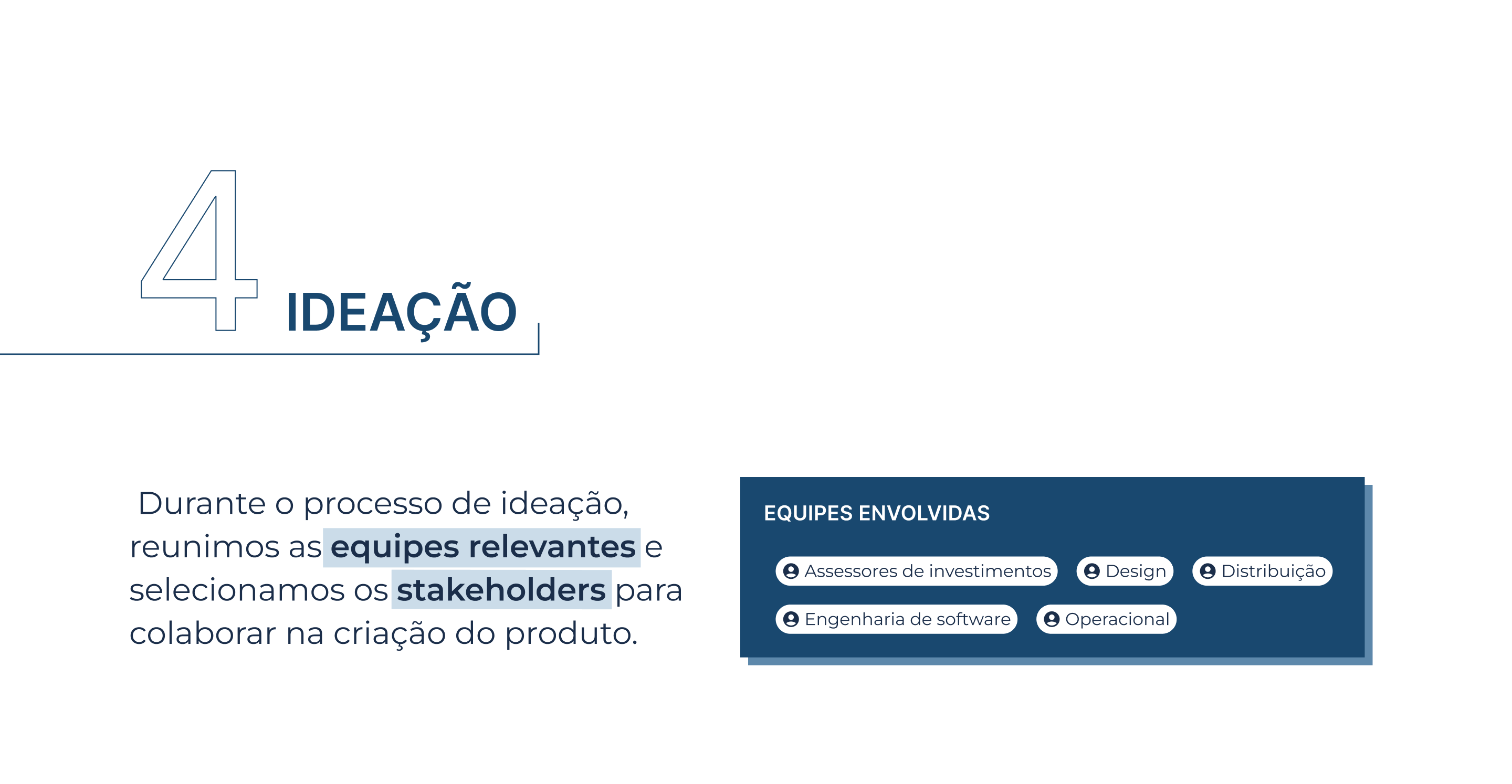 4 IDEAÇÃO

Durante o processo de ideação, reunimos as equipes relevantes e selecionamos os stakeholders para colaborar na criação do produto.

EQUIPES ENVOLVIDAS

Assessores de investimentos
Design
Distribuição
Engenharia de software
Operacional